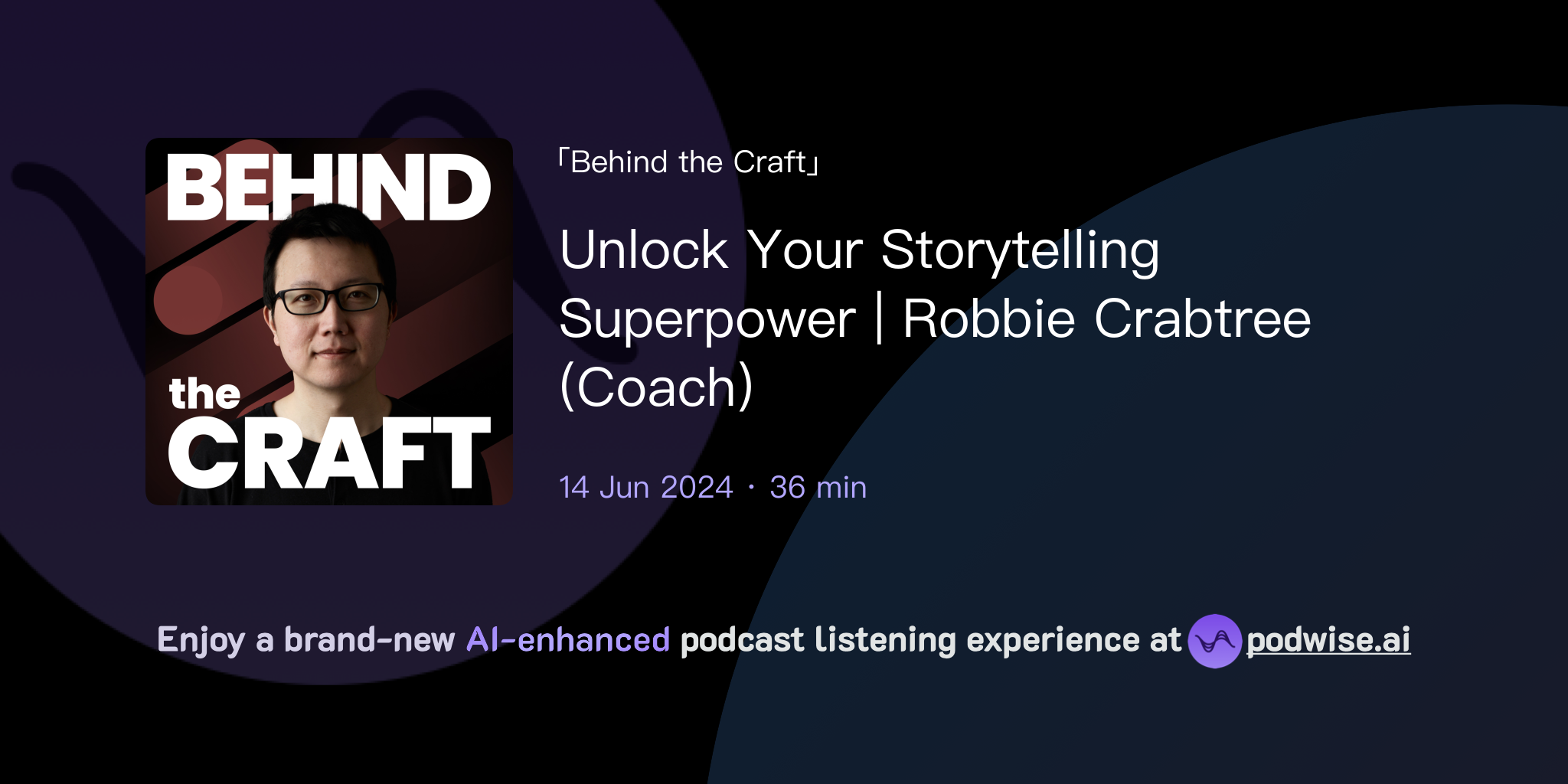 BEHIND the CRAFT

「Behind the Craft」

Unlock Your Storytelling Superpower | Robbie Crabtree (Coach)

14 Jun 2024 · 36 min

Enjoy a brand-new AI-enhanced podcast listening experience at podwise.ai